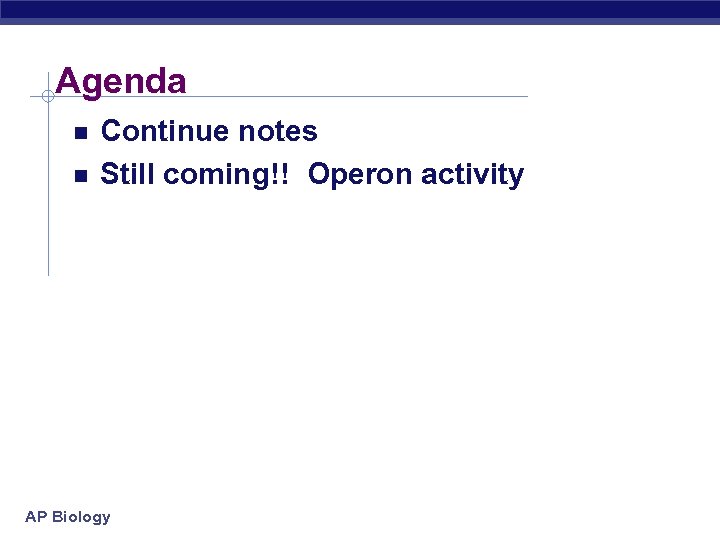 Agenda

- Continue notes
- Still coming!! Operon activity

AP Biology